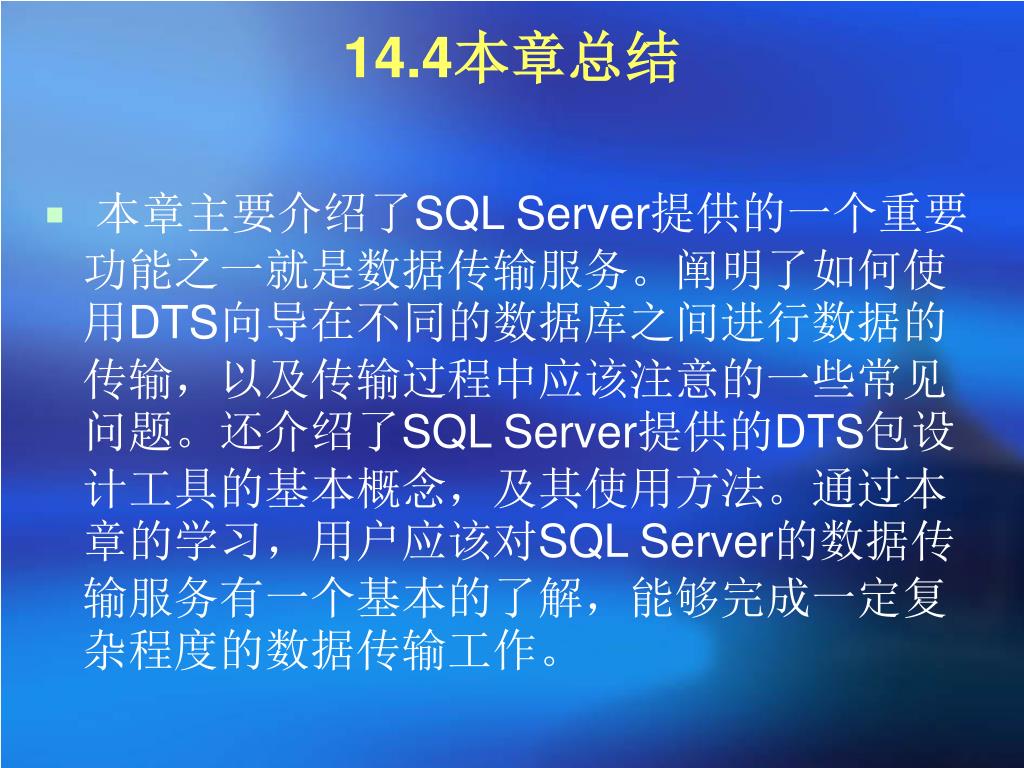 14.4本章总结

本章主要介绍了SQL Server提供的一个重要功能之一就是数据传输服务。阐明了如何使用DTS向导在不同的数据库之间进行数据的传输，以及传输过程中应该注意的一些常见问题。还介绍了SQL Server提供的DTS包设计工具的基本概念，及其使用方法。通过本章的学习，用户应该对SQL Server的数据传输服务有一个基本的了解，能够完成一定复杂程度的数据传输工作。